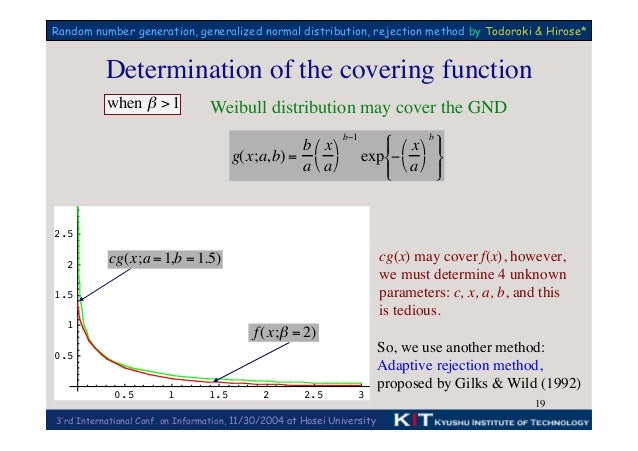 Random number generation, generalized normal distribution, rejection method by Todoroki & Hirose*

Determination of the covering function

when $\beta > 1$

Weibull distribution may cover the GND

$g(x;a,b) = \frac{b}{a}\left(\frac{x}{a}\right)^{b-1} \exp\left\{-\left(\frac{x}{a}\right)^{b}\right\}$

2.5
2
1.5
1
0.5
0.5 1 1.5 2 2.5 3

$cg(x;a=1,b=1.5)$

$f(x;\beta=2)$

$cg(x)$ may cover $f(x)$, however, we must determine 4 unknown parameters: $c$, $x$, $a$, $b$, and this is tedious.

So, we use another method: Adaptive rejection method, proposed by Gilks & Wild (1992)

19

3'rd International Conf. on Information, 11/30/2004 at Hosei University

KIT KYUSHU INSTITUTE OF TECHNOLOGY